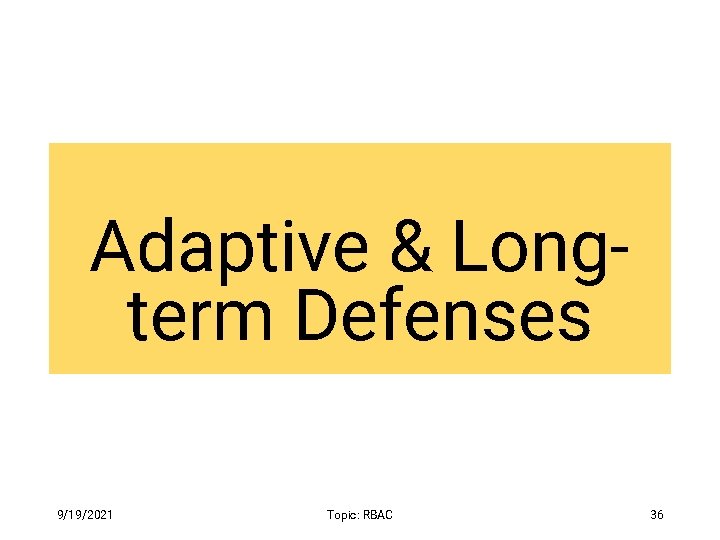 Adaptive & Long-term Defenses

9/19/2021

Topic: RBAC

36